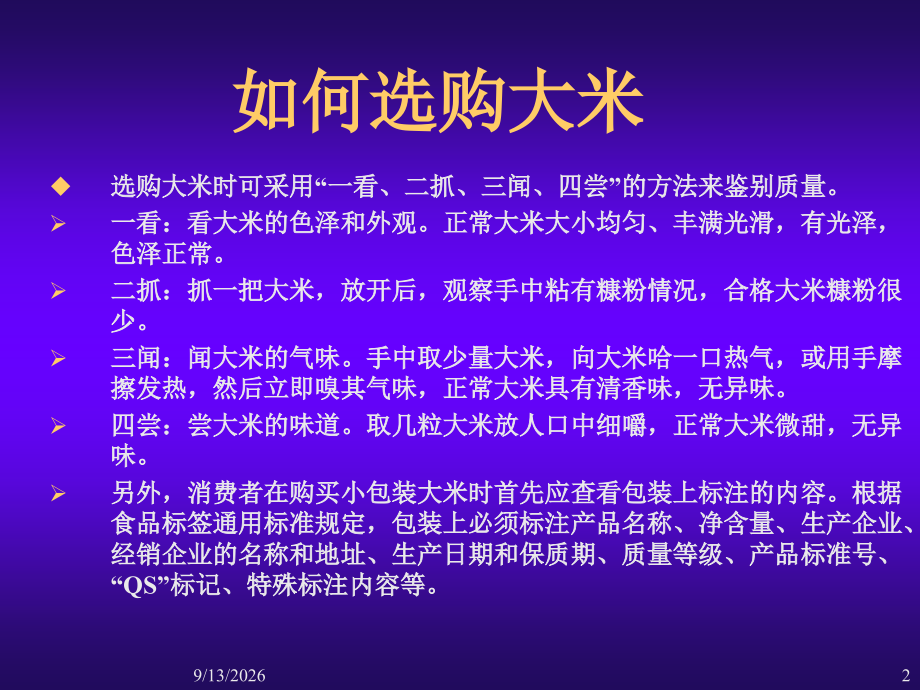 如何选购大米

◆ 选购大米时可采用“一看、二抓、三闻、四尝”的方法来鉴别质量。

➢ 一看：看大米的色泽和外观。正常大米大小均匀、丰满光滑，有光泽，色泽正常。

➢ 二抓：抓一把大米，放开后，观察手中粘有糠粉情况，合格大米糠粉很少。

➢ 三闻：闻大米的气味。手中取少量大米，向大米哈一口热气，或用手摩擦发热，然后立即嗅其气味，正常大米具有清香味，无异味。

➢ 四尝：尝大米的味道。取几粒大米放人口中细嚼，正常大米微甜，无异味。

➢ 另外，消费者在购买小包装大米时首先应查看包装上标注的内容。根据食品标签通用标准规定，包装上必须标注产品名称、净含量、生产企业、经销企业的名称和地址、生产日期和保质期、质量等级、产品标准号、“QS”标记、特殊标注内容等。

9/13/2026

2